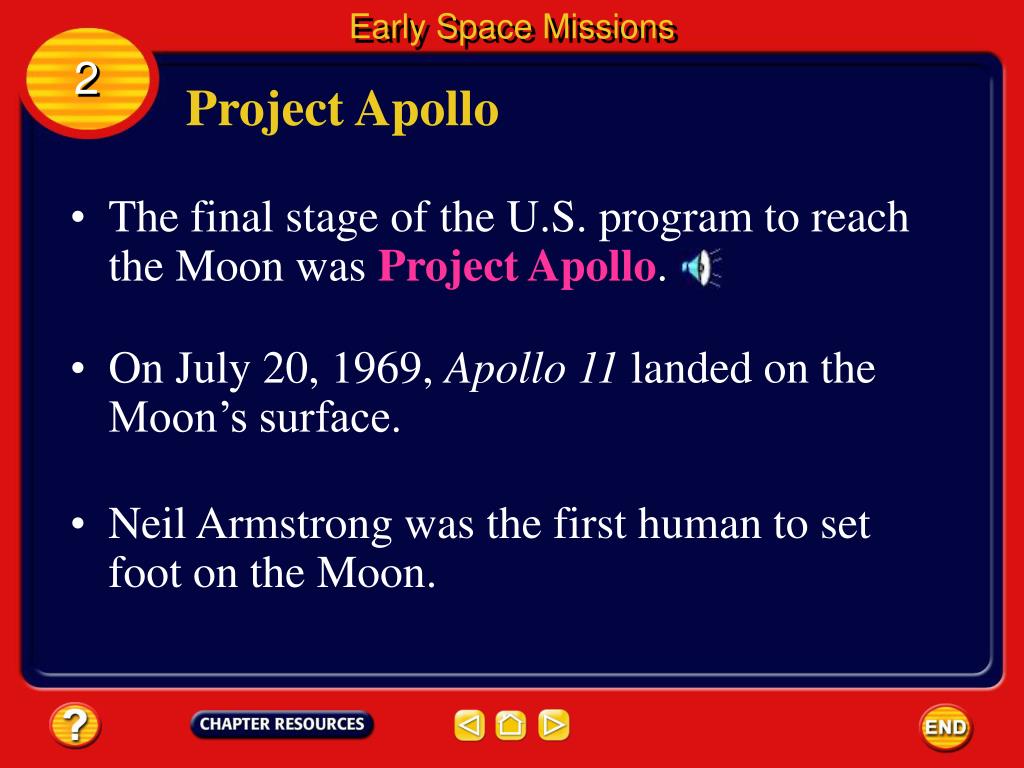 Early Space Missions

2

Project Apollo

• The final stage of the U.S. program to reach the Moon was Project Apollo.

• On July 20, 1969, Apollo 11 landed on the Moon's surface.

• Neil Armstrong was the first human to set foot on the Moon.

?

CHAPTER RESOURCES

END